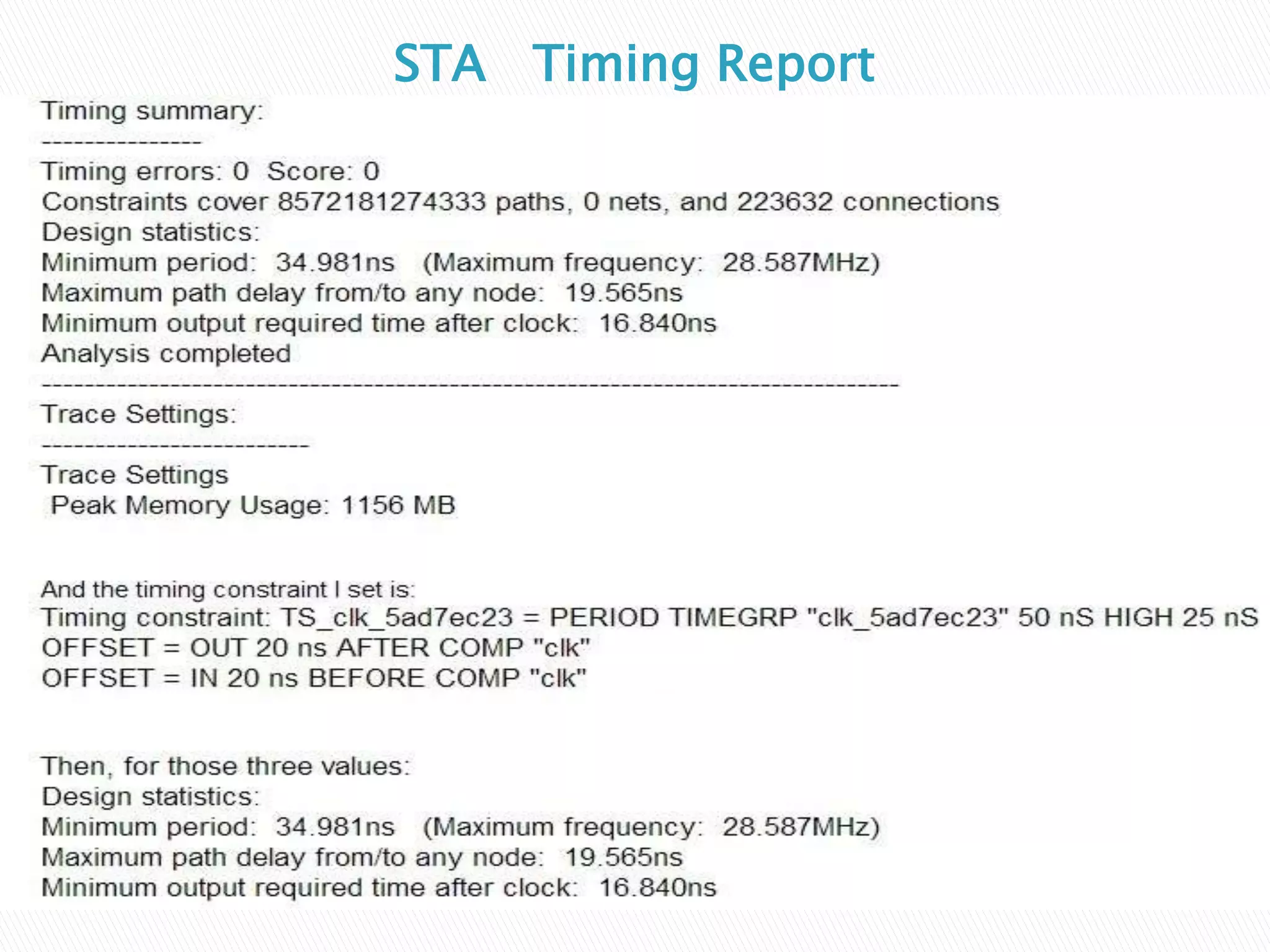 STA Timing Report

Timing summary:
---------------
Timing errors: 0 Score: 0
Constraints cover 8572181274333 paths, 0 nets, and 223632 connections
Design statistics:
Minimum period: 34.981ns (Maximum frequency: 28.587MHz)
Maximum path delay from/to any node: 19.565ns
Minimum output required time after clock: 16.840ns
Analysis completed
--------------------------------------------------------------------------------
Trace Settings:
-------------------------
Trace Settings
Peak Memory Usage: 1156 MB

And the timing constraint I set is:
Timing constraint: TS_clk_5ad7ec23 = PERIOD TIMEGRP "clk_5ad7ec23" 50 nS HIGH 25 nS
OFFSET = OUT 20 ns AFTER COMP "clk"
OFFSET = IN 20 ns BEFORE COMP "clk"

Then, for those three values:
Design statistics:
Minimum period: 34.981ns (Maximum frequency: 28.587MHz)
Maximum path delay from/to any node: 19.565ns
Minimum output required time after clock: 16.840ns